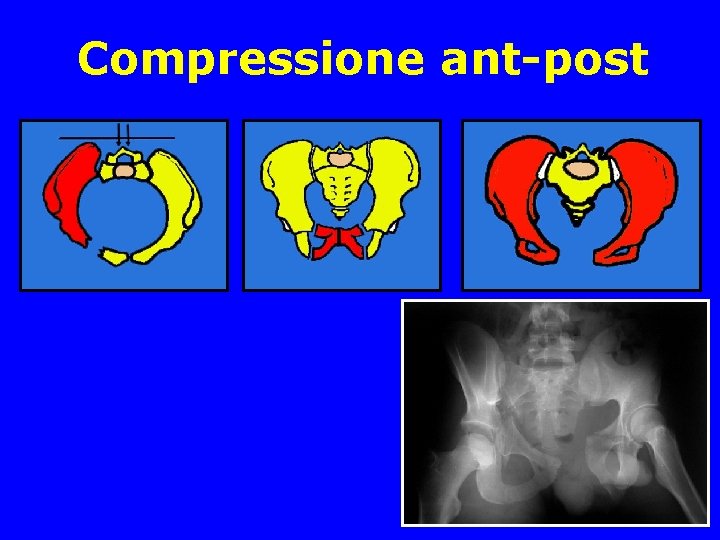 Compressione ant-post